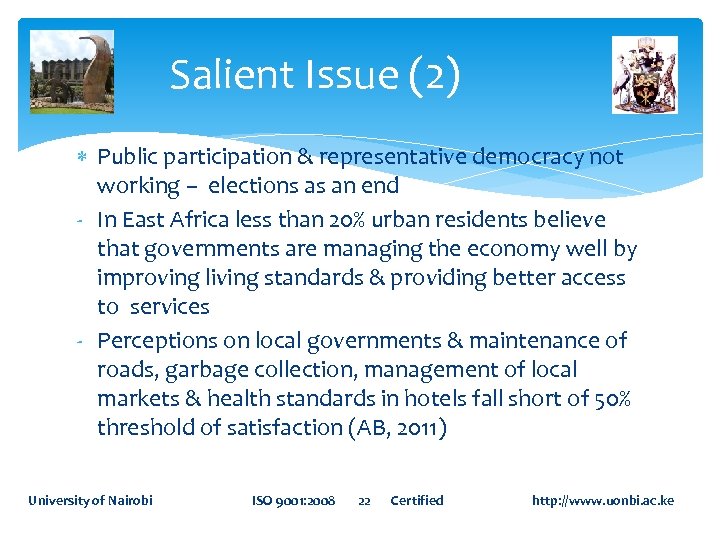 Salient Issue (2)

* Public participation & representative democracy not working – elections as an end

- In East Africa less than 20% urban residents believe that governments are managing the economy well by improving living standards & providing better access to services

- Perceptions on local governments & maintenance of roads, garbage collection, management of local markets & health standards in hotels fall short of 50% threshold of satisfaction (AB, 2011)

University of Nairobi ISO 9001:2008 22 Certified http://www.uonbi.ac.ke